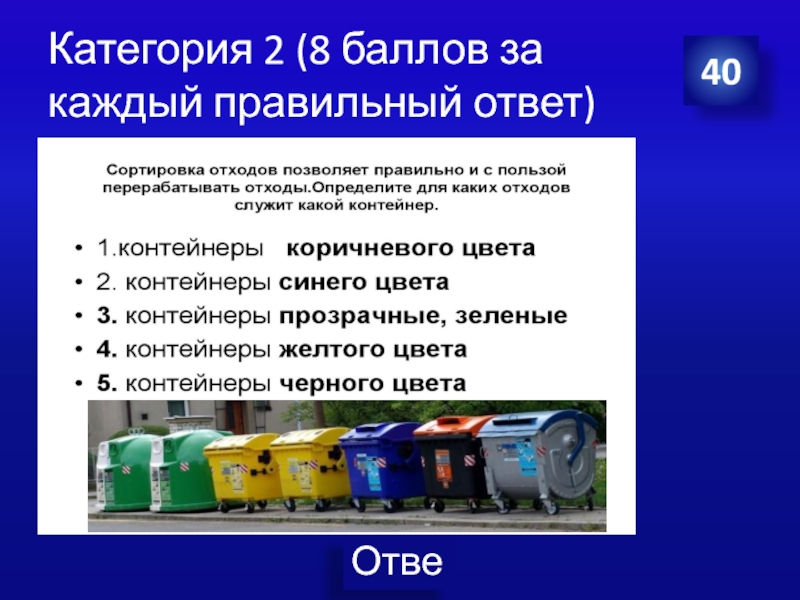 Категория 2 (8 баллов за каждый правильный ответ)

40

Сортировка отходов позволяет правильно и с пользой перерабатывать отходы.Определите для каких отходов служит какой контейнер.

• 1.контейнеры коричневого цвета
• 2. контейнеры синего цвета
• 3. контейнеры прозрачные, зеленые
• 4. контейнеры желтого цвета
• 5. контейнеры черного цвета

Отве